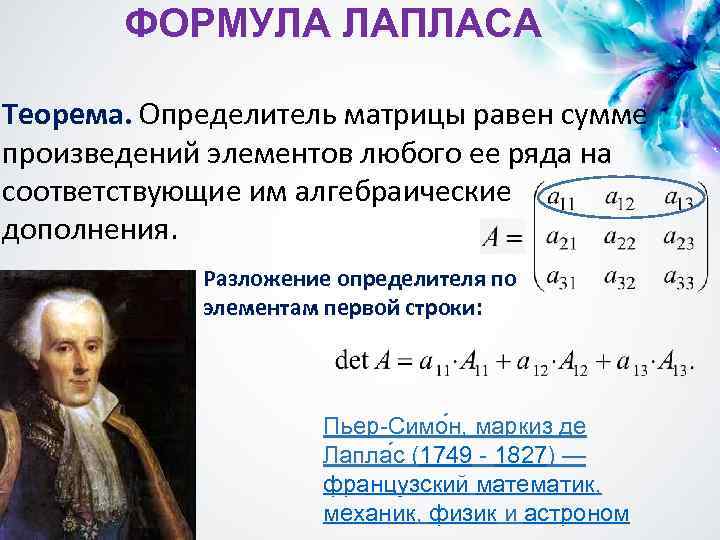 ФОРМУЛА ЛАПЛАСА

Теорема. Определитель матрицы равен сумме произведений элементов любого ее ряда на соответствующие им алгебраические дополнения.

$A = \begin{pmatrix} a_{11} & a_{12} & a_{13} \\ a_{21} & a_{22} & a_{23} \\ a_{31} & a_{32} & a_{33} \end{pmatrix}$

Разложение определителя по элементам первой строки:

$\det A = a_{11} \cdot A_{11} + a_{12} \cdot A_{12} + a_{13} \cdot A_{13}.$

Пьер-Симо́н, маркиз де Лапла́с (1749 - 1827) — французский математик, механик, физик и астроном